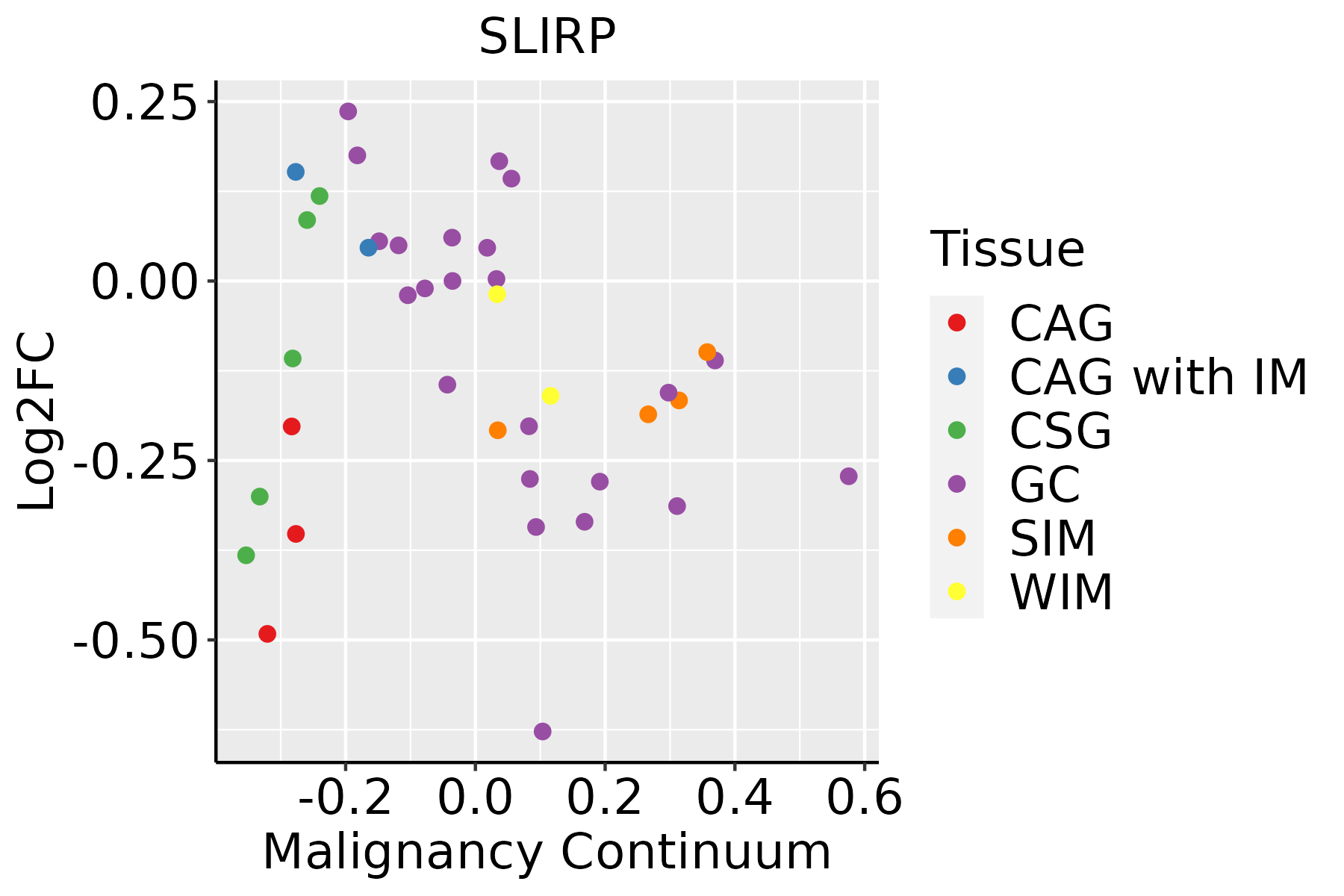 SLIRP

Log2FC

0.25
0.00
-0.25
-0.50

-0.2
0.0
0.2
0.4
0.6

Malignancy Continuum

Tissue
CAG
CAG with IM
CSG
GC
SIM
WIM